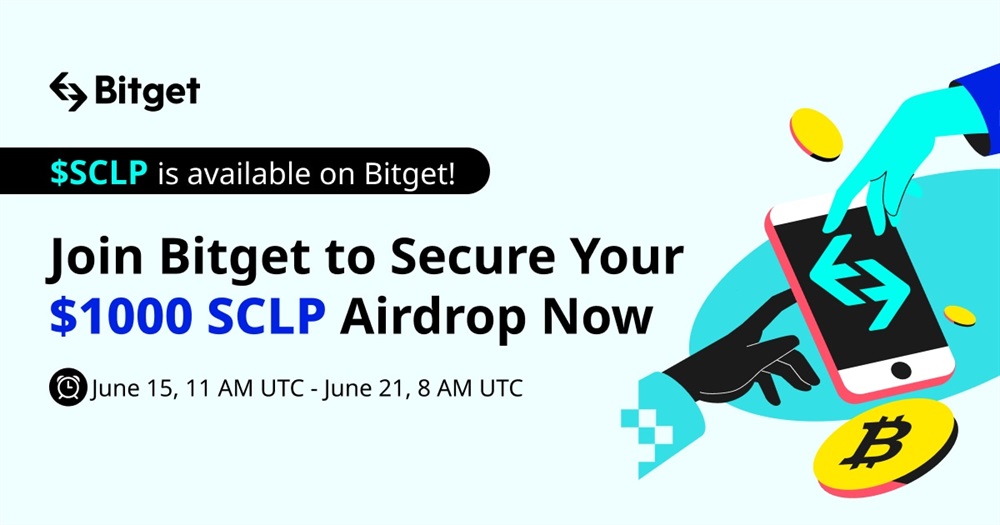 Bitget

$SCLP is available on Bitget!

Join Bitget to Secure Your $1000 SCLP Airdrop Now

June 15, 11 AM UTC - June 21, 8 AM UTC